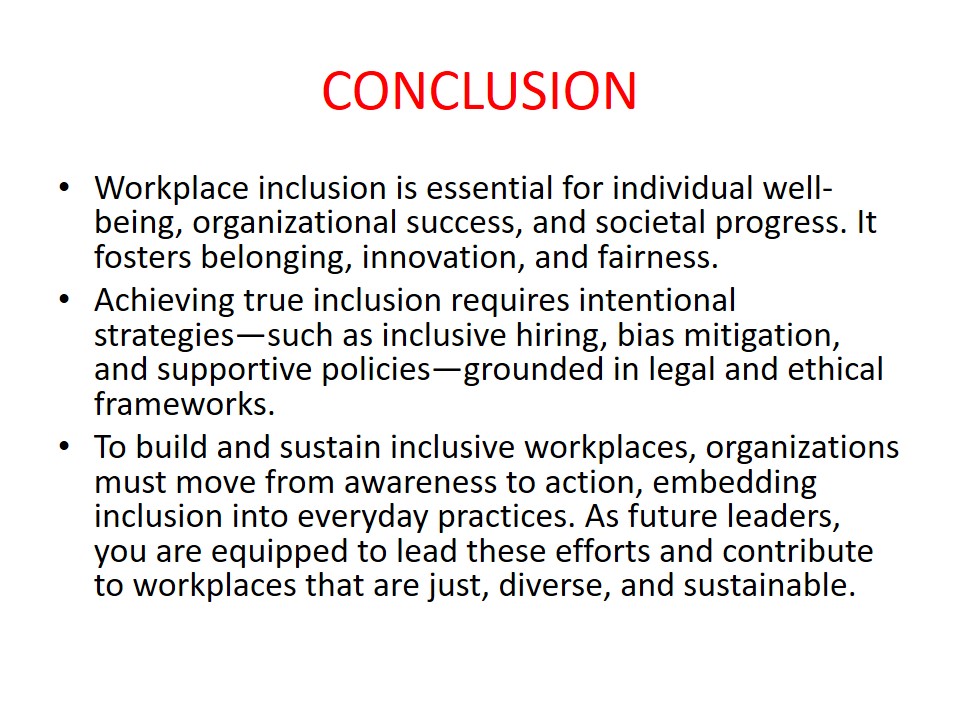 CONCLUSION

• Workplace inclusion is essential for individual well-being, organizational success, and societal progress. It fosters belonging, innovation, and fairness.

• Achieving true inclusion requires intentional strategies—such as inclusive hiring, bias mitigation, and supportive policies—grounded in legal and ethical frameworks.

• To build and sustain inclusive workplaces, organizations must move from awareness to action, embedding inclusion into everyday practices. As future leaders, you are equipped to lead these efforts and contribute to workplaces that are just, diverse, and sustainable.